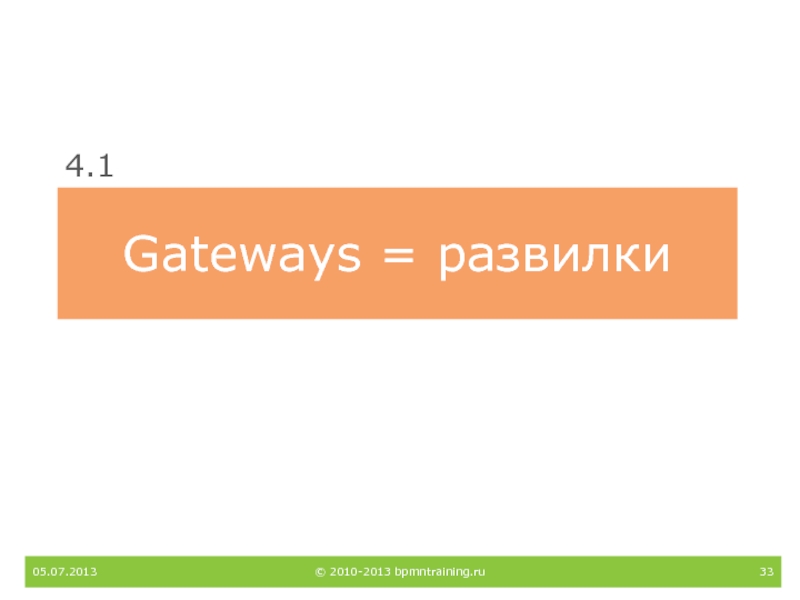 4.1

Gateways = развилки

05.07.2013

© 2010-2013 bpmntraining.ru

33